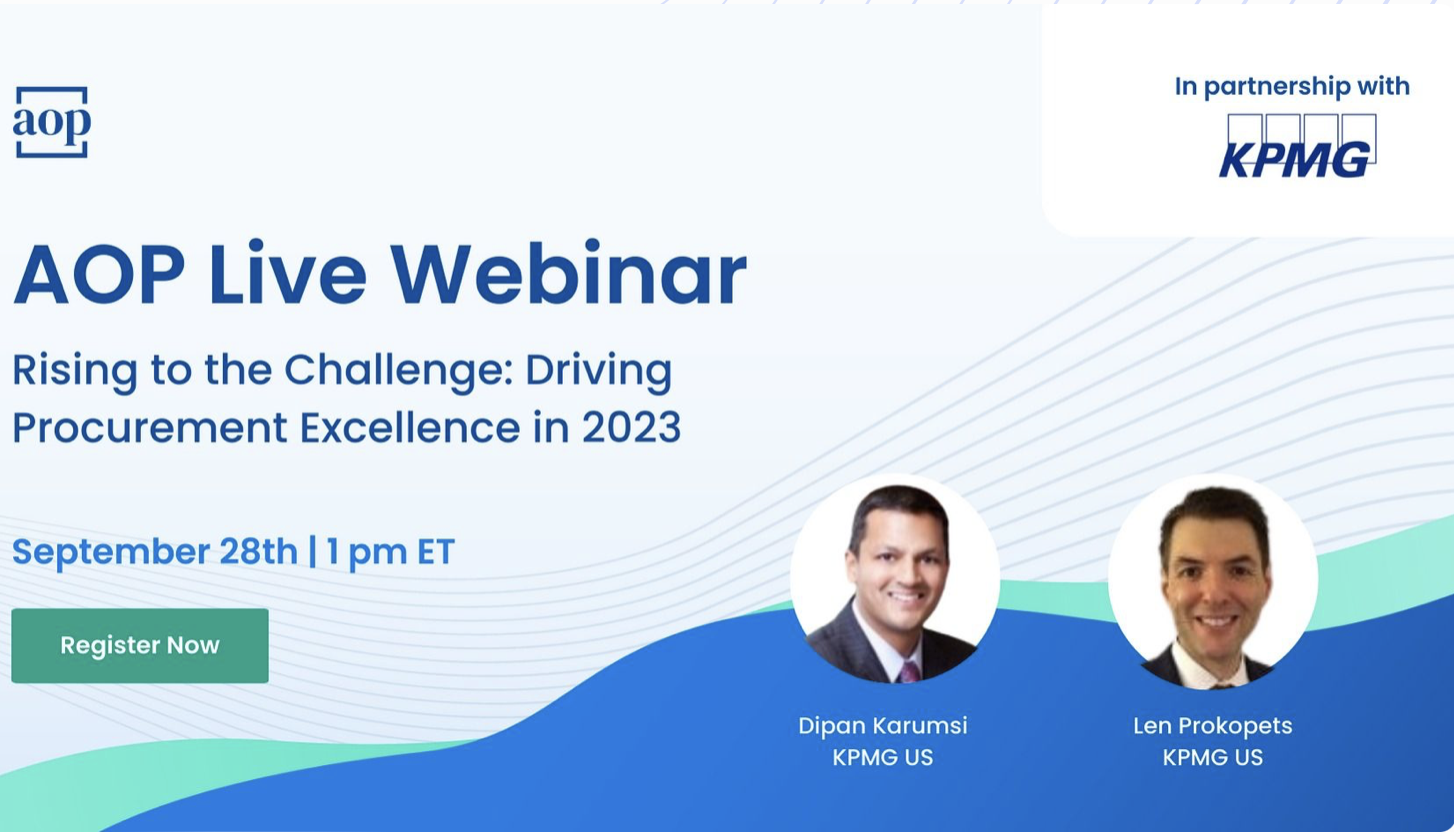 aop

In partnership with

KPMG

AOP Live Webinar

Rising to the Challenge: Driving Procurement Excellence in 2023

September 28th | 1 pm ET

Register Now

Dipan Karumsi
KPMG US

Len Prokopets
KPMG US